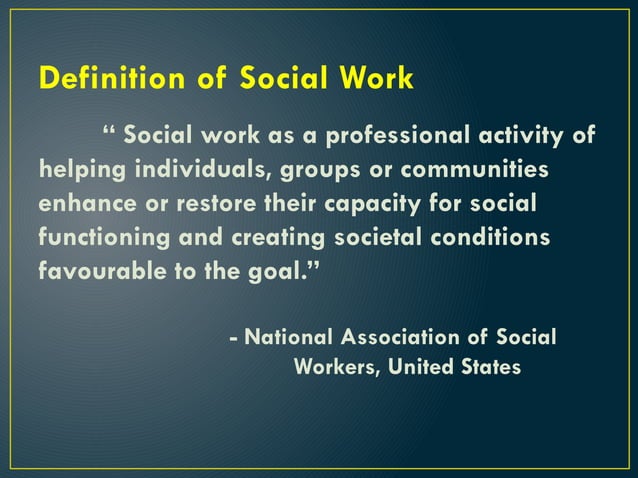 Definition of Social Work

“ Social work as a professional activity of helping individuals, groups or communities enhance or restore their capacity for social functioning and creating societal conditions favourable to the goal.”

- National Association of Social Workers, United States